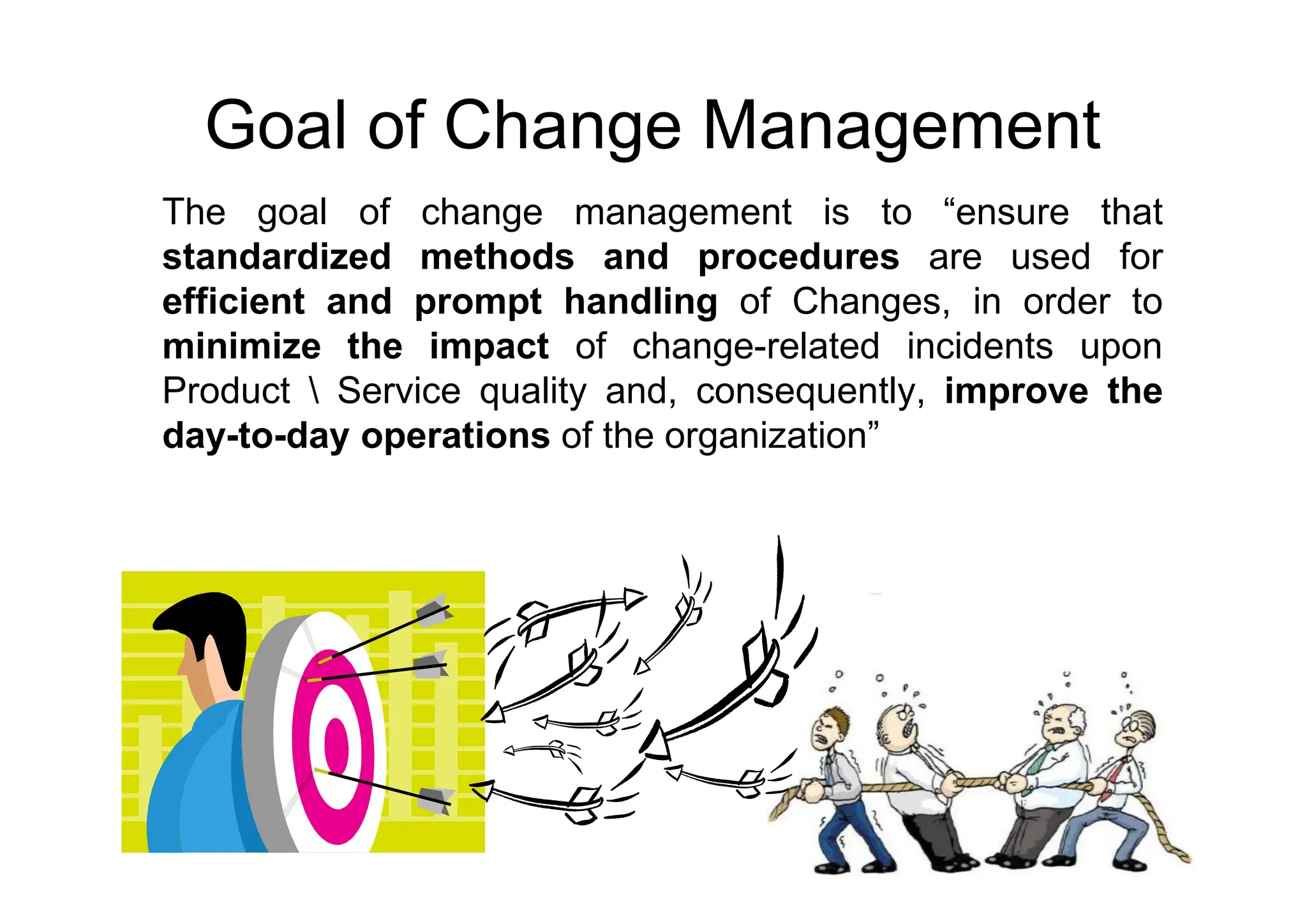 Goal of Change Management

The goal of change management is to “ensure that standardized methods and procedures are used for efficient and prompt handling of Changes, in order to minimize the impact of change-related incidents upon Product \ Service quality and, consequently, improve the day-to-day operations of the organization”